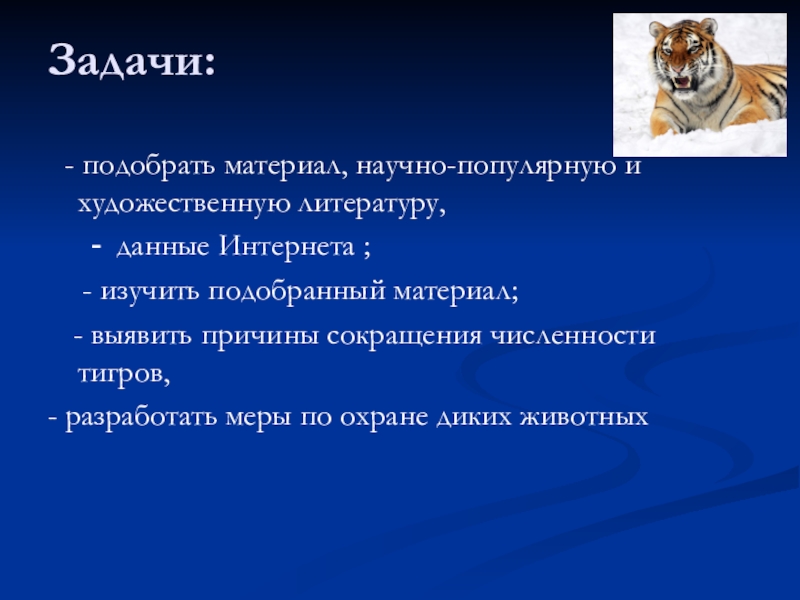 Задачи:

- подобрать материал, научно-популярную и художественную литературу,

- данные Интернета ;

- изучить подобранный материал;

- выявить причины сокращения численности тигров,

- разработать меры по охране диких животных